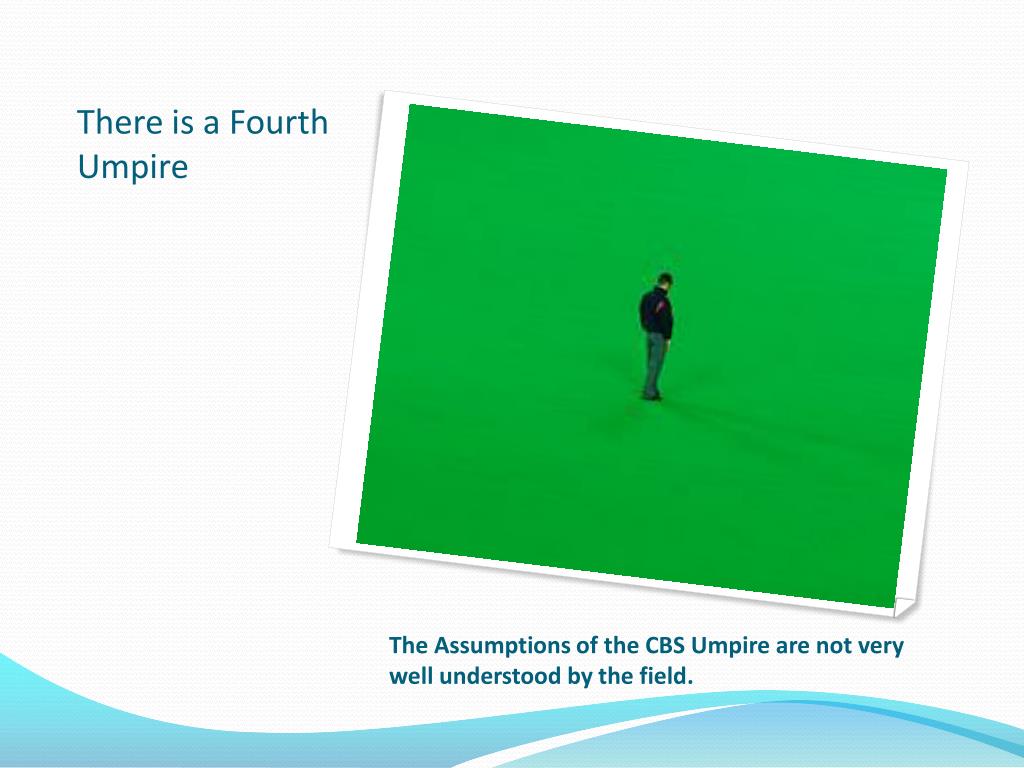 There is a Fourth Umpire

The Assumptions of the CBS Umpire are not very well understood by the field.